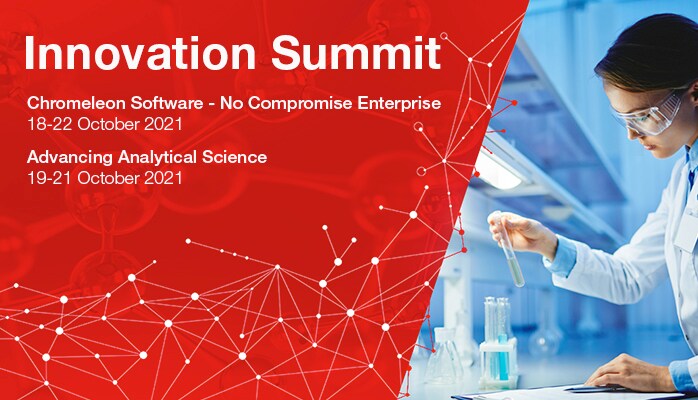 Innovation Summit

Chromeleon Software - No Compromise Enterprise
18-22 October 2021

Advancing Analytical Science
19-21 October 2021